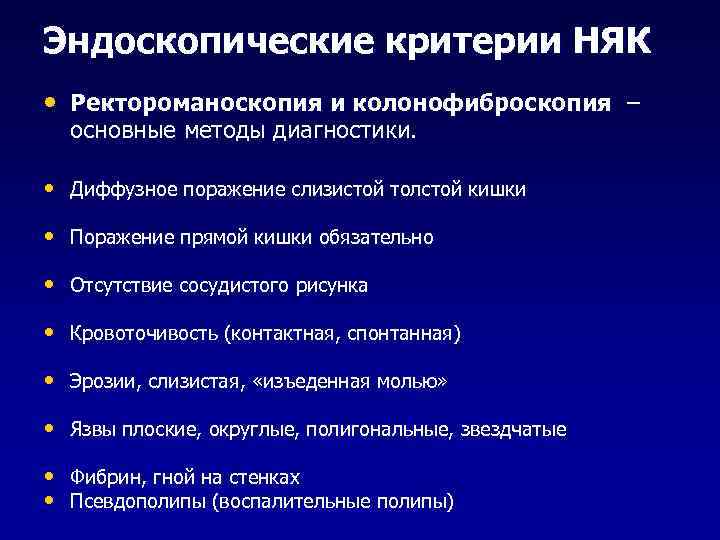 Эндоскопические критерии НЯК

• Ректороманоскопия и колонофиброскопия – основные методы диагностики.

• Диффузное поражение слизистой толстой кишки

• Поражение прямой кишки обязательно

• Отсутствие сосудистого рисунка

• Кровоточивость (контактная, спонтанная)

• Эрозии, слизистая, «изъеденная молью»

• Язвы плоские, округлые, полигональные, звездчатые

• Фибрин, гной на стенках
• Псевдополипы (воспалительные полипы)